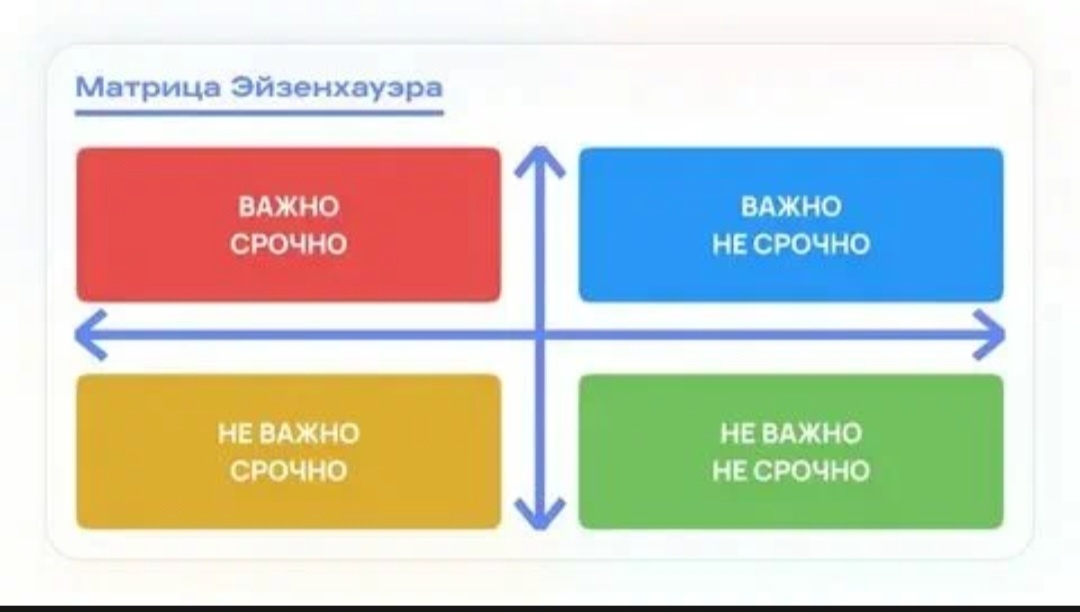 Матрица Эйзенхауэра

ВАЖНО
СРОЧНО

ВАЖНО
НЕ СРОЧНО

НЕ ВАЖНО
СРОЧНО

НЕ ВАЖНО
НЕ СРОЧНО